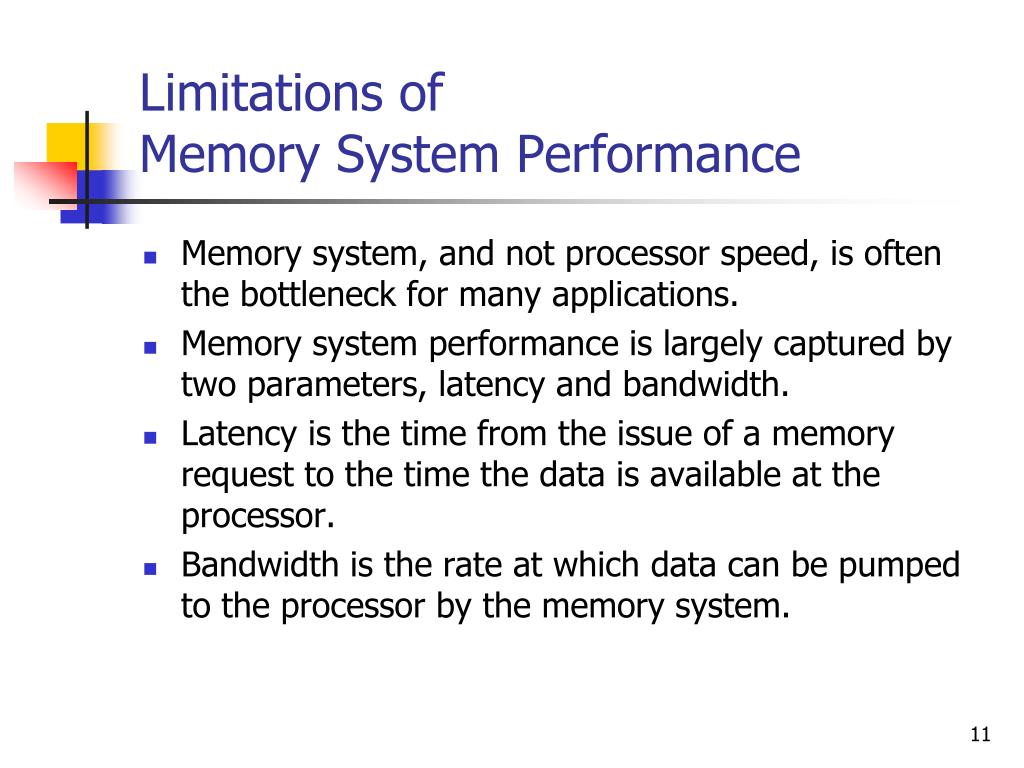 Limitations of
Memory System Performance

- Memory system, and not processor speed, is often the bottleneck for many applications.
- Memory system performance is largely captured by two parameters, latency and bandwidth.
- Latency is the time from the issue of a memory request to the time the data is available at the processor.
- Bandwidth is the rate at which data can be pumped to the processor by the memory system.

11